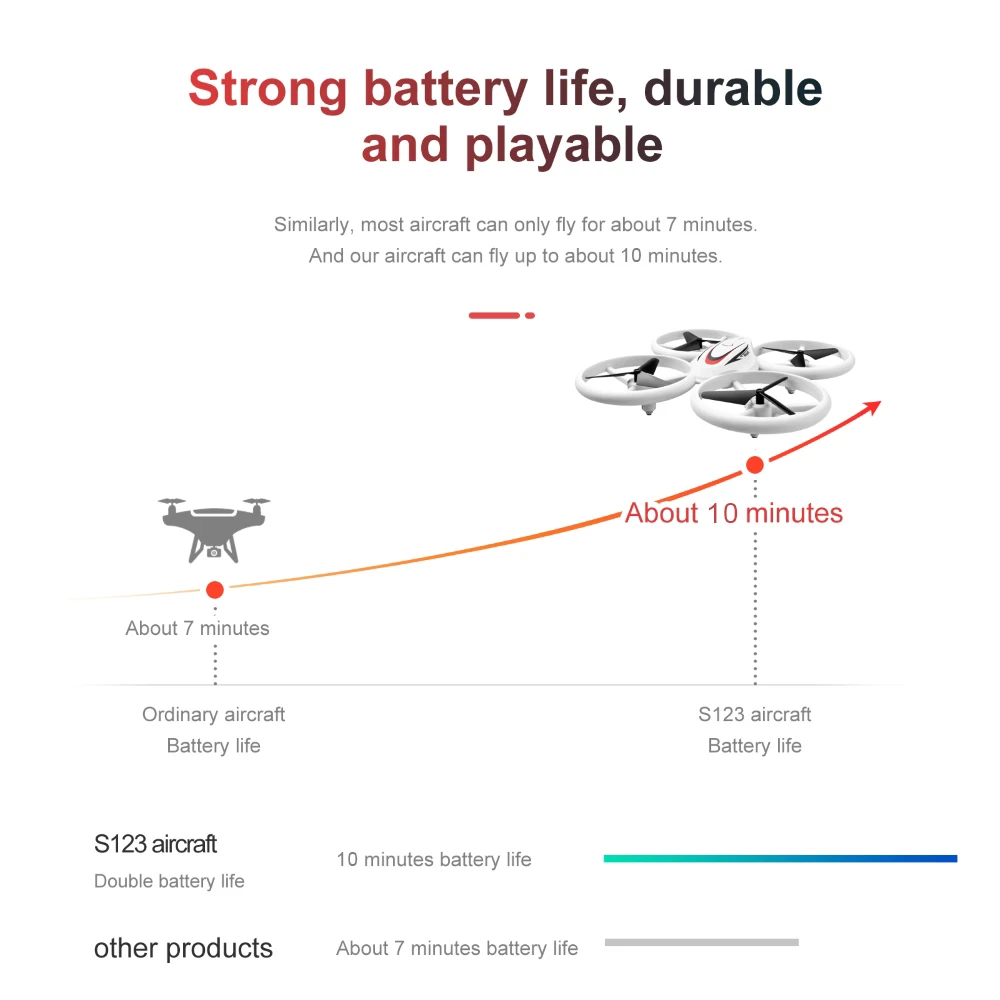 Strong battery life, durable and playable

Similarly, most aircraft can only fly for about 7 minutes.
And our aircraft can fly up to about 10 minutes.

About 10 minutes

About 7 minutes

Ordinary aircraft
Battery life

S123 aircraft
Battery life

S123 aircraft
Double battery life

10 minutes battery life

other products

About 7 minutes battery life